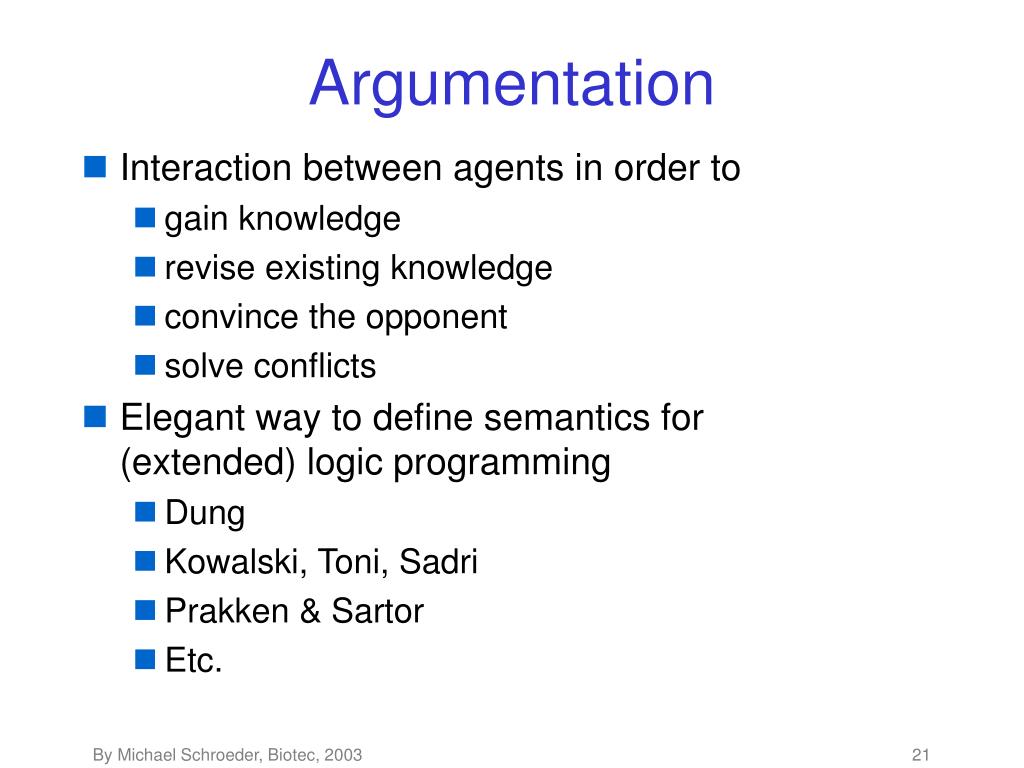 Argumentation

Interaction between agents in order to

gain knowledge

revise existing knowledge

convince the opponent

solve conflicts

Elegant way to define semantics for (extended) logic programming

Dung

Kowalski, Toni, Sadri

Prakken & Sartor

Etc.

By Michael Schroeder, Biotec, 2003

21